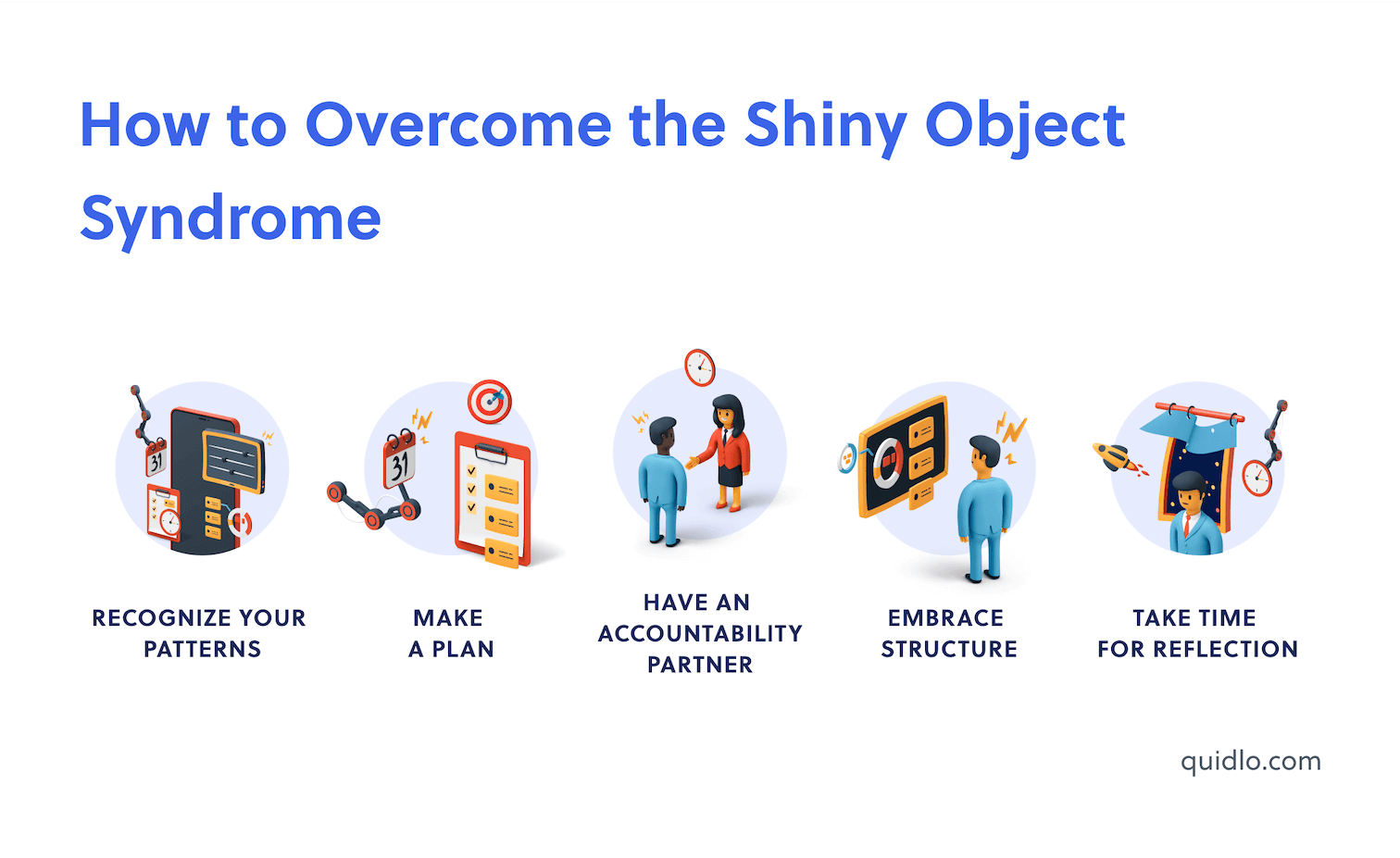 How to Overcome the Shiny Object Syndrome

31

31

RECOGNIZE YOUR PATTERNS

MAKE A PLAN

HAVE AN ACCOUNTABILITY PARTNER

EMBRACE STRUCTURE

TAKE TIME FOR REFLECTION

quidlo.com